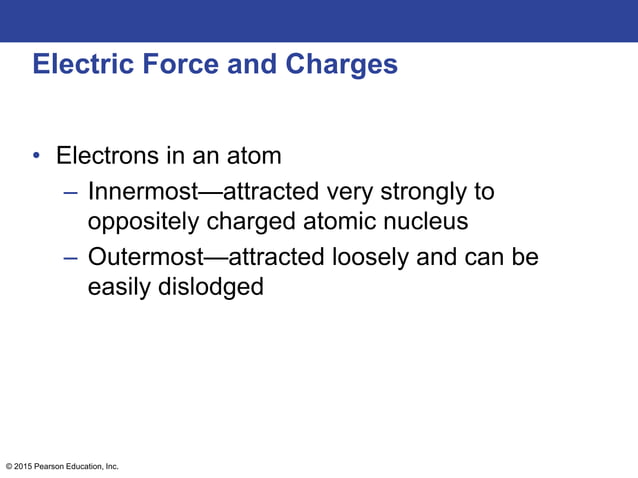 Electric Force and Charges

• Electrons in an atom
– Innermost—attracted very strongly to oppositely charged atomic nucleus
– Outermost—attracted loosely and can be easily dislodged

© 2015 Pearson Education, Inc.